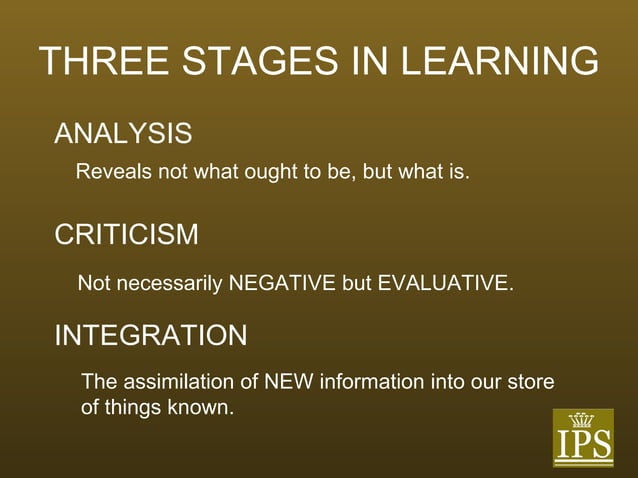 THREE STAGES IN LEARNING

ANALYSIS

Reveals not what ought to be, but what is.

CRITICISM

Not necessarily NEGATIVE but EVALUATIVE.

INTEGRATION

The assimilation of NEW information into our store of things known.

IPS